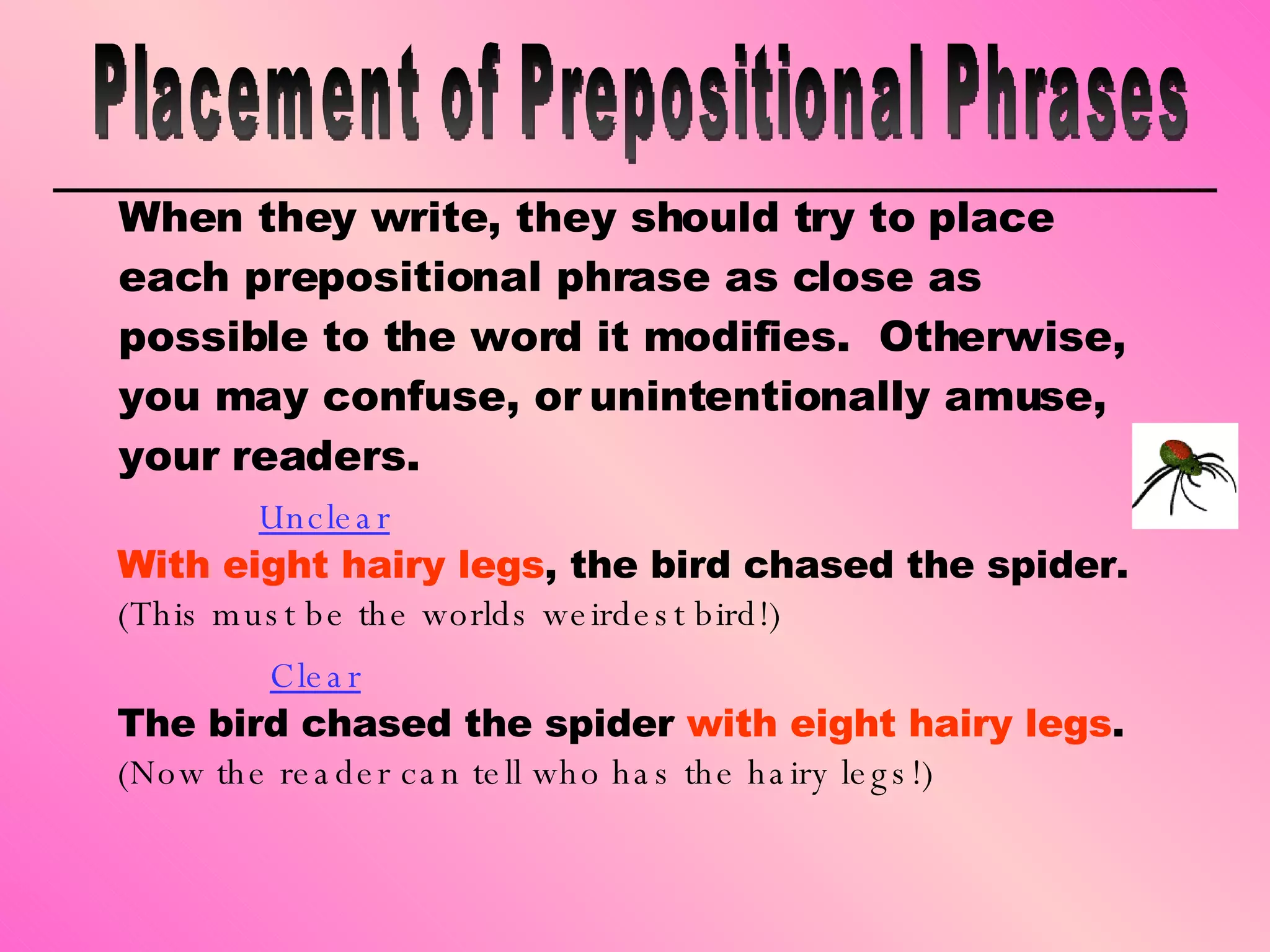 Placement of Prepositional Phrases

When they write, they should try to place each prepositional phrase as close as possible to the word it modifies. Otherwise, you may confuse, or unintentionally amuse, your readers.

Unclear

With eight hairy legs, the bird chased the spider.

(This must be the worlds weirdest bird!)

Clear

The bird chased the spider with eight hairy legs.

(Now the reader can tell who has the hairy legs!)